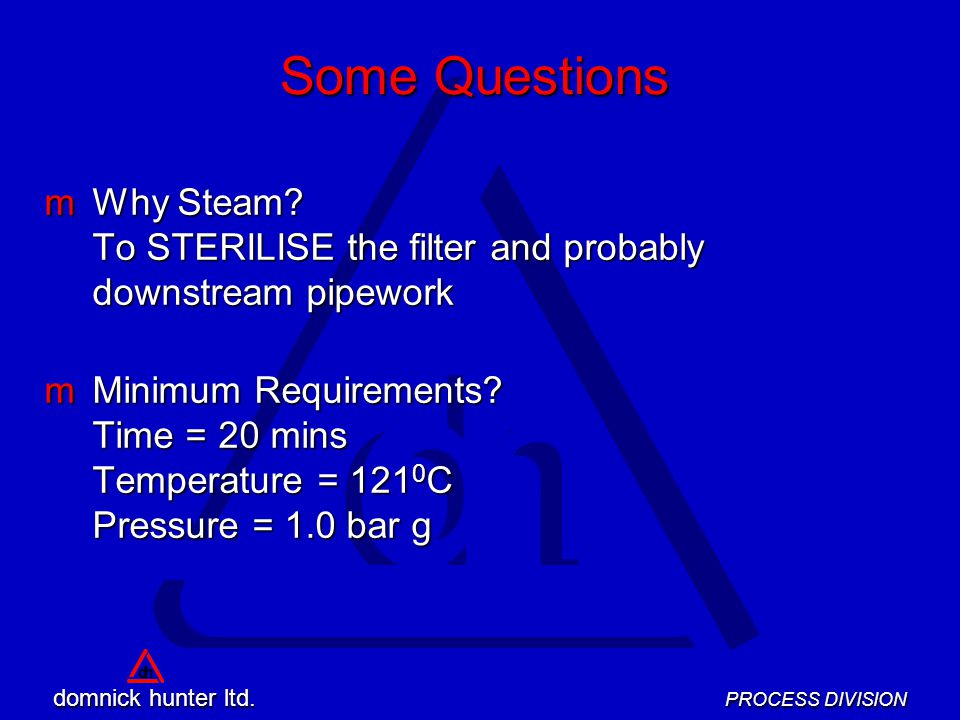 Some Questions

m Why Steam?
To STERILISE the filter and probably downstream pipework

m Minimum Requirements?
Time = 20 mins
Temperature = $121^0$C
Pressure = 1.0 bar g

domnick hunter ltd.

PROCESS DIVISION